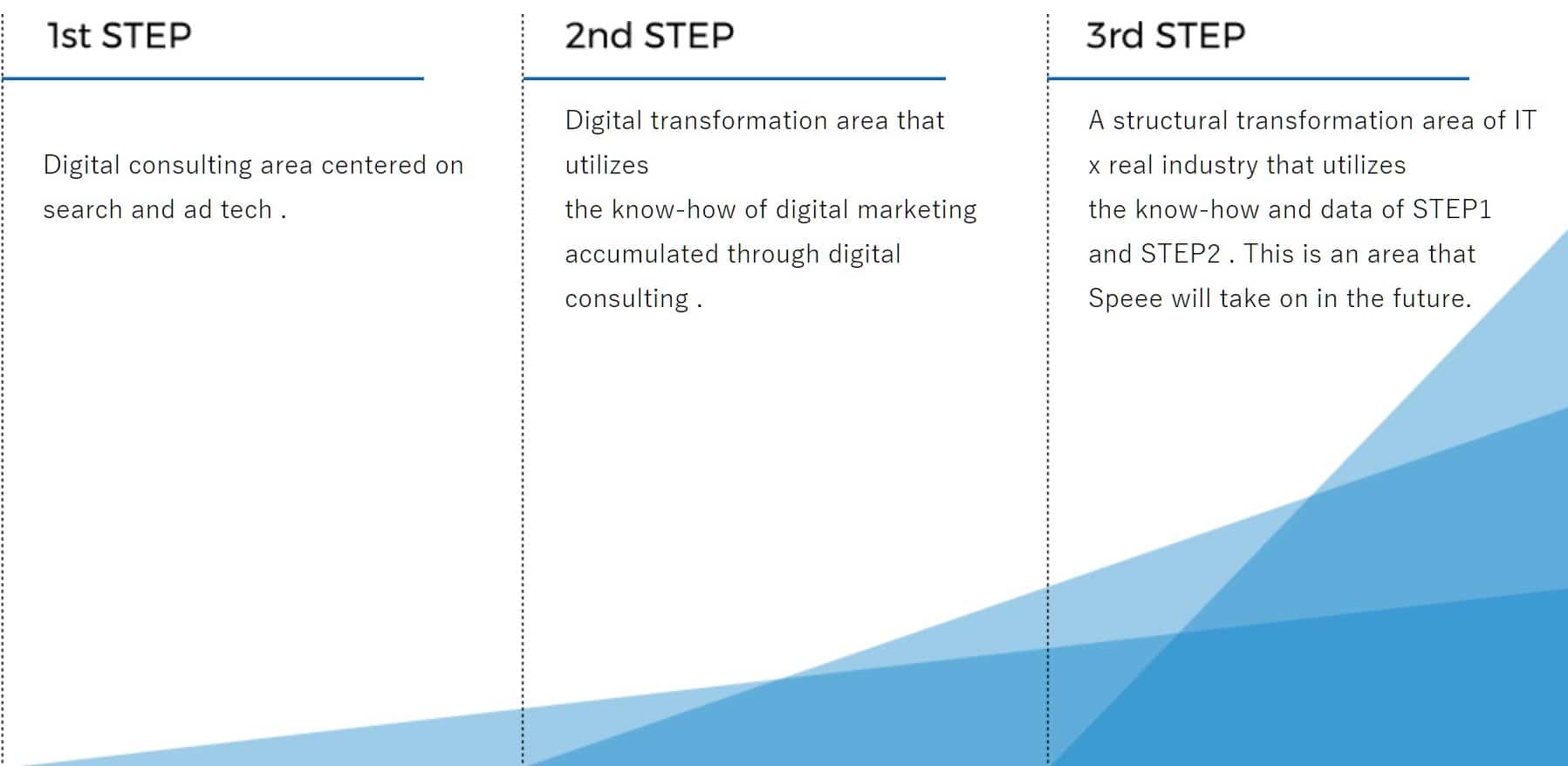 1st STEP

Digital consulting area centered on search and ad tech .

2nd STEP

Digital transformation area that utilizes
the know-how of digital marketing accumulated through digital consulting .

3rd STEP

A structural transformation area of IT x real industry that utilizes
the know-how and data of STEP1 and STEP2 . This is an area that Speee will take on in the future.